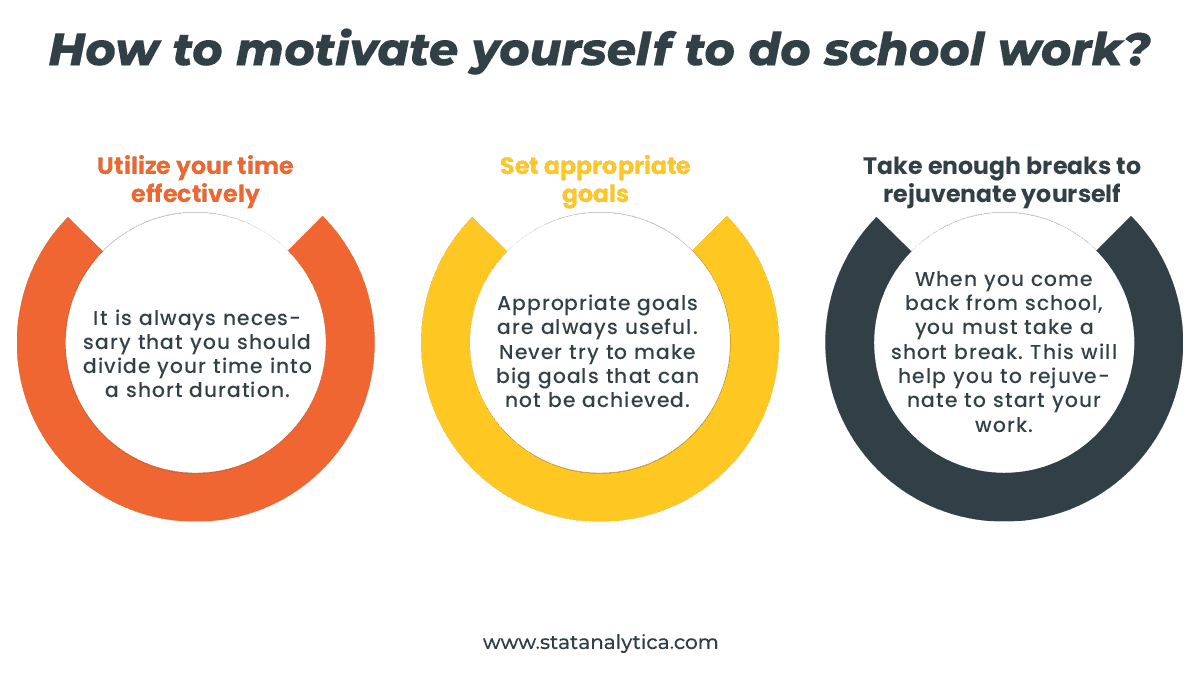 How to motivate yourself to do school work?

Utilize your time effectively

It is always necessary that you should divide your time into a short duration.

Set appropriate goals

Appropriate goals are always useful. Never try to make big goals that can not be achieved.

Take enough breaks to rejuvenate yourself

When you come back from school, you must take a short break. This will help you to rejuvenate to start your work.

www.statanalytica.com